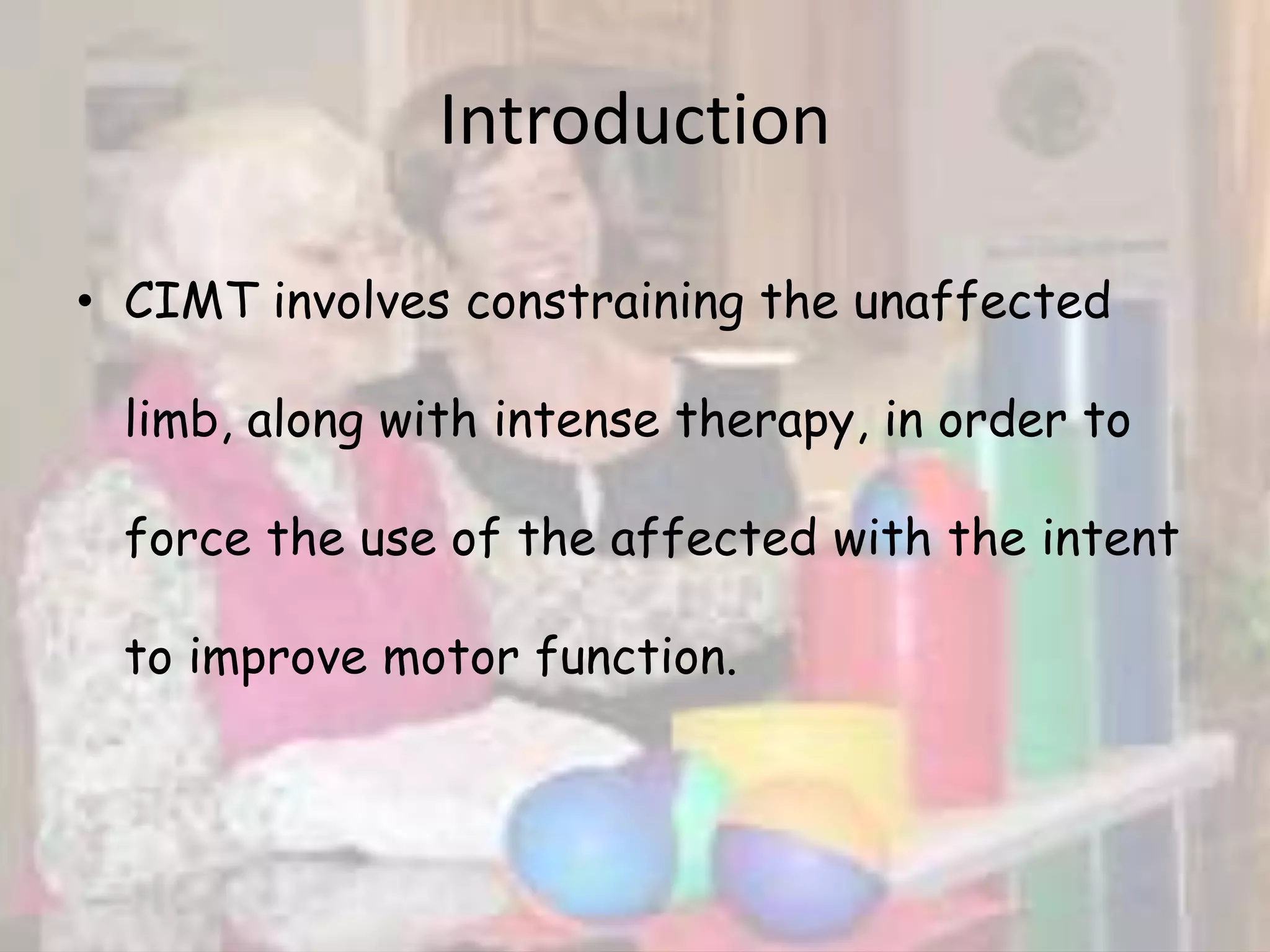 Introduction

• CIMT involves constraining the unaffected limb, along with intense therapy, in order to force the use of the affected with the intent to improve motor function.